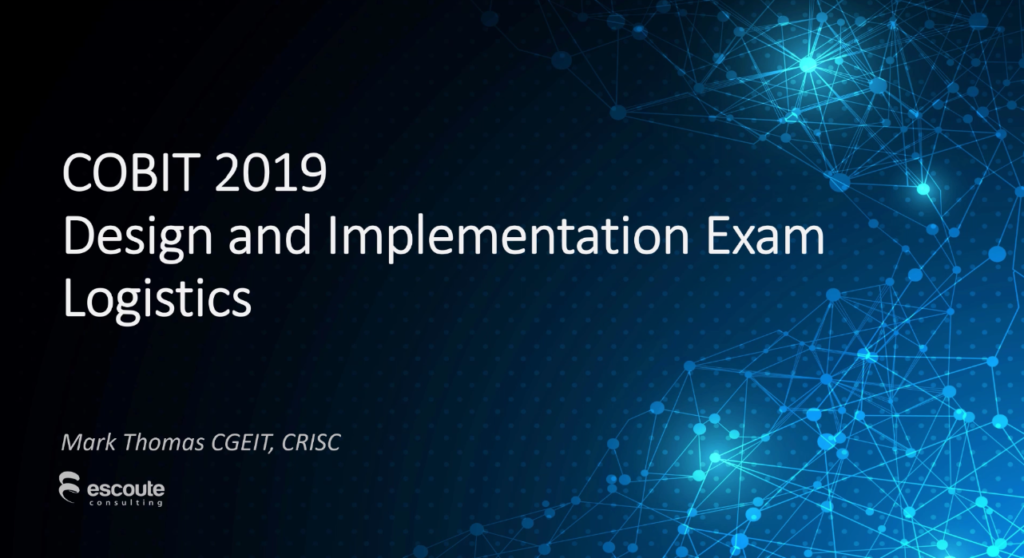 COBIT 2019
Design and Implementation Exam Logistics

Mark Thomas CGEIT, CRISC

escoute
consulting